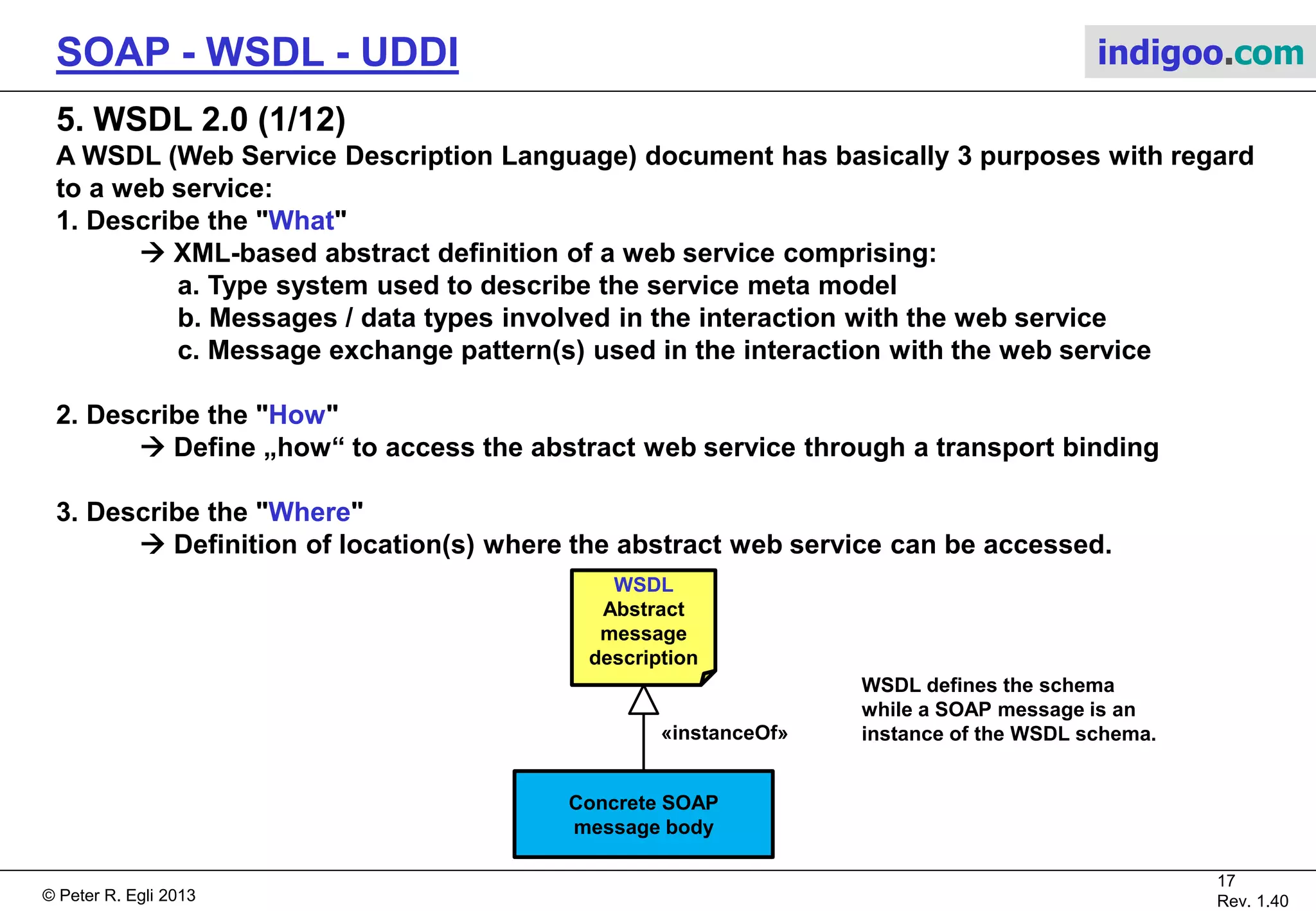 SOAP - WSDL - UDDI

indigoo.com

5. WSDL 2.0 (1/12)

A WSDL (Web Service Description Language) document has basically 3 purposes with regard to a web service:

1. Describe the "What"
→ XML-based abstract definition of a web service comprising:
a. Type system used to describe the service meta model
b. Messages / data types involved in the interaction with the web service
c. Message exchange pattern(s) used in the interaction with the web service

2. Describe the "How"
→ Define „how“ to access the abstract web service through a transport binding

3. Describe the "Where"
→ Definition of location(s) where the abstract web service can be accessed.

WSDL
Abstract message description

«instanceOf»

Concrete SOAP message body

WSDL defines the schema while a SOAP message is an instance of the WSDL schema.

© Peter R. Egli 2013

17
Rev. 1.40